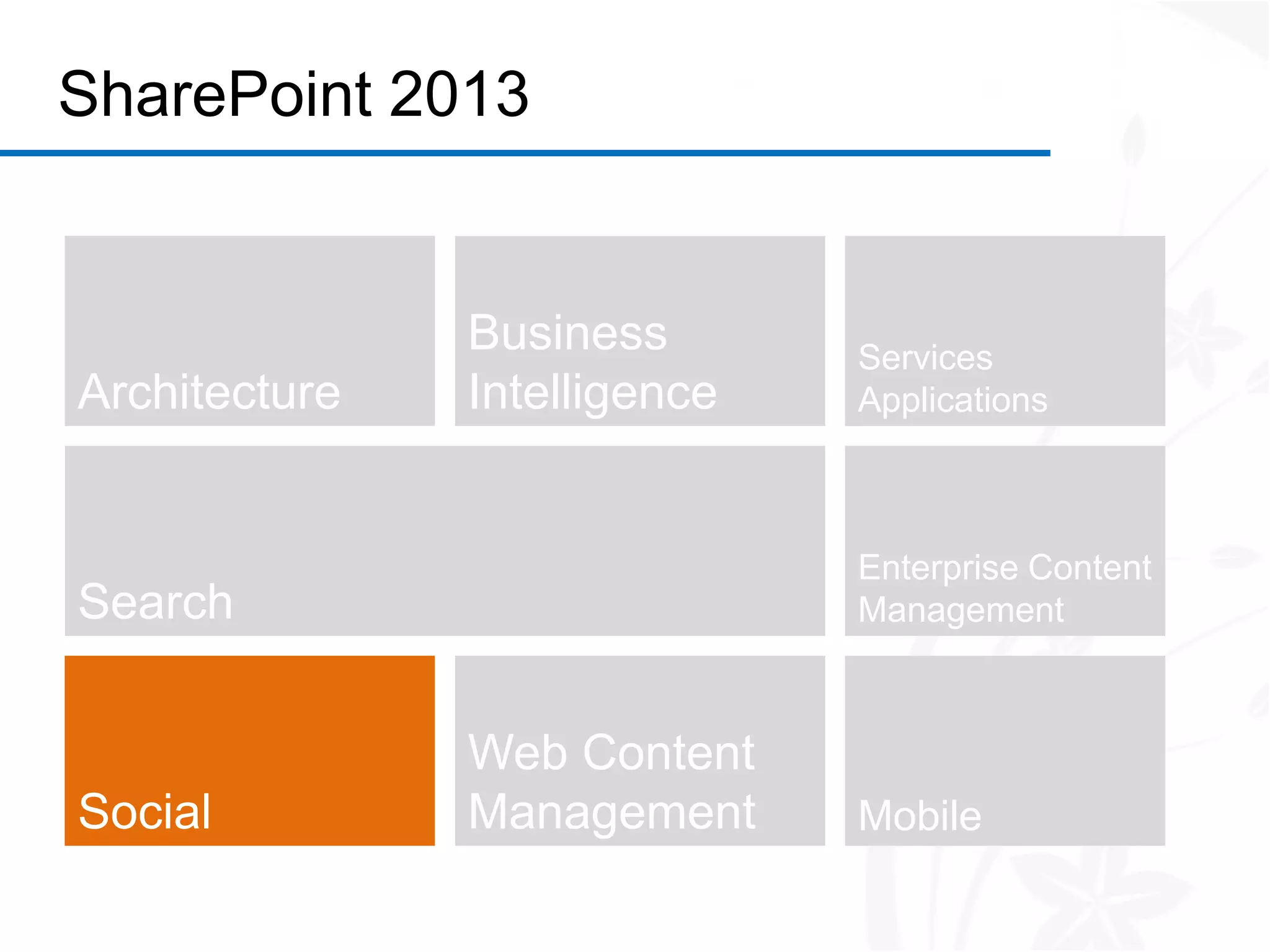 SharePoint 2013

Architecture

Business Intelligence

Services Applications

Search

Enterprise Content Management

Social

Web Content Management

Mobile